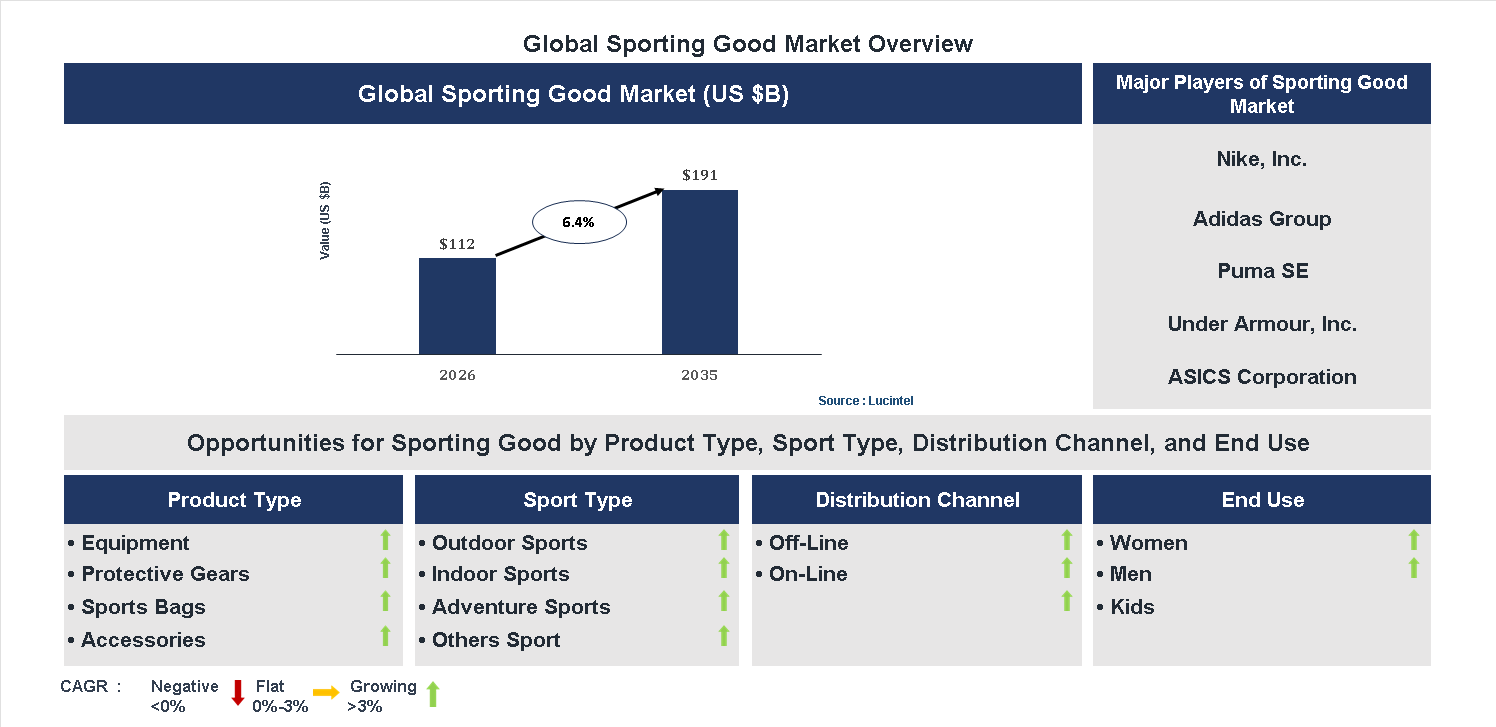 Global Sporting Good Market Overview

Global Sporting Good Market (US $B)

Value (US $B)

$112

6.4%

$191

2026

2035

Source : Lucintel

Major Players of Sporting Good Market

Nike, Inc.

Adidas Group

Puma SE

Under Armour, Inc.

ASICS Corporation

Opportunities for Sporting Good by Product Type, Sport Type, Distribution Channel, and End Use

Product Type

• Equipment
• Protective Gears
• Sports Bags
• Accessories

Sport Type

• Outdoor Sports
• Indoor Sports
• Adventure Sports
• Others Sport

Distribution Channel

• Off-Line
• On-Line

End Use

• Women
• Men
• Kids

CAGR : Negative <0% Flat 0%-3% Growing >3%